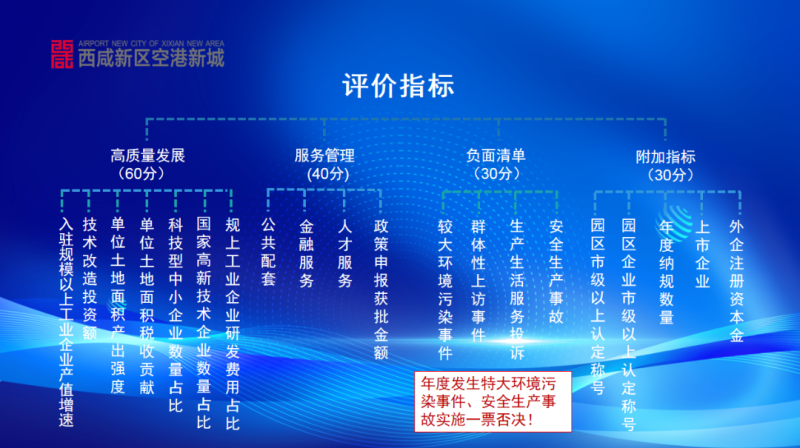 AIRPORT NEW CITY OF XIXIAN NEW AREA
西咸新区空港新城

评价指标

高质量发展（60分）

入驻规模以上工业企业产值增速

技术改造投资额

单位土地面积产出强度

单位土地面积税收贡献

科技型中小企业数量占比

国家高新技术企业数量占比

规上工业企业研发费用占比

服务管理（40分）

公共配套

金融服务

人才服务

政策申报获批金额

负面清单（30分）

较大环境污染事件

群体性上访事件

生产生活服务投诉

安全生产事故

年度发生特大环境污染事件、安全生产事故实施一票否决！

附加指标（30分）

园区市级以上认定称号

园区企业市级以上认定称号

年度纳规数量

上市企业

外企注册资本金